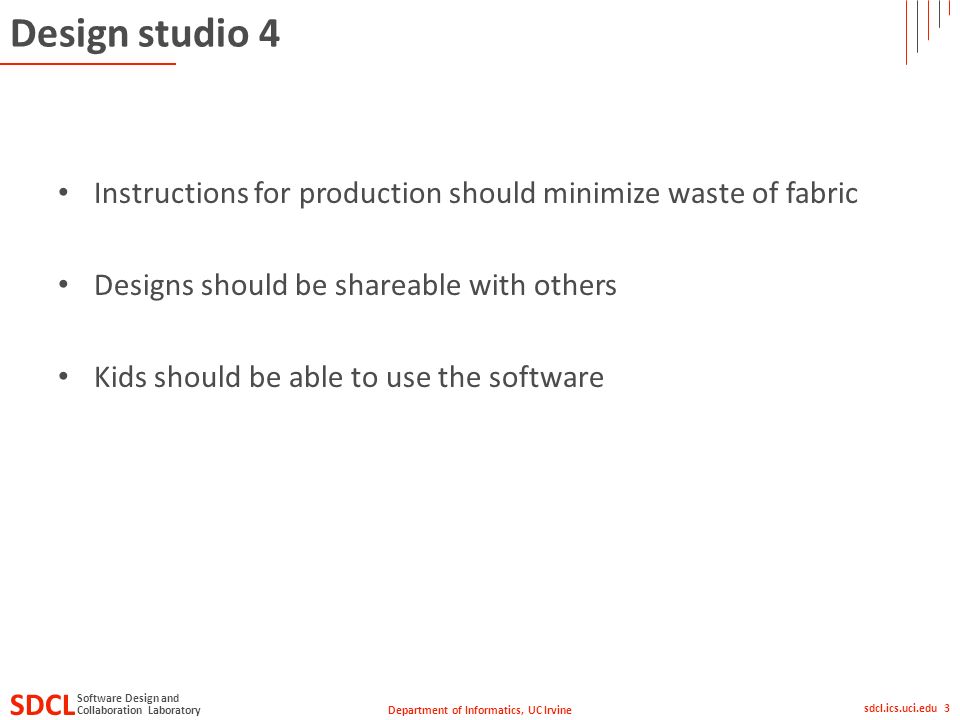 Design studio 4

• Instructions for production should minimize waste of fabric

• Designs should be shareable with others

• Kids should be able to use the software

SDCL Software Design and Collaboration Laboratory

Department of Informatics, UC Irvine

sdcl.ics.uci.edu 3